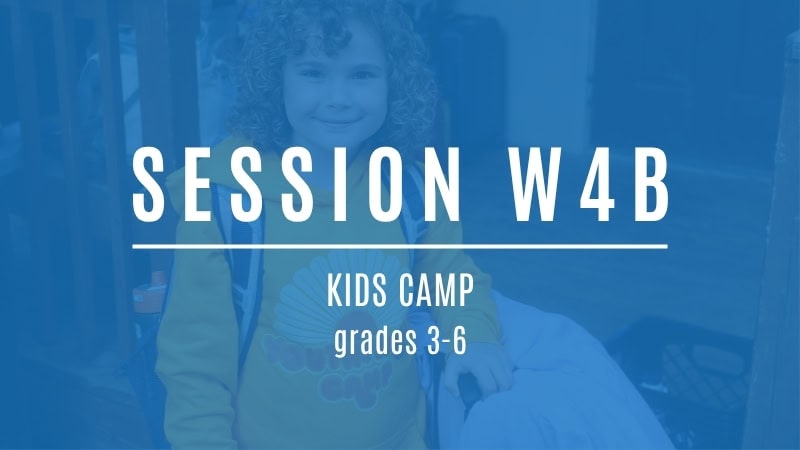 SESSION W4B

KIDS CAMP
grades 3-6